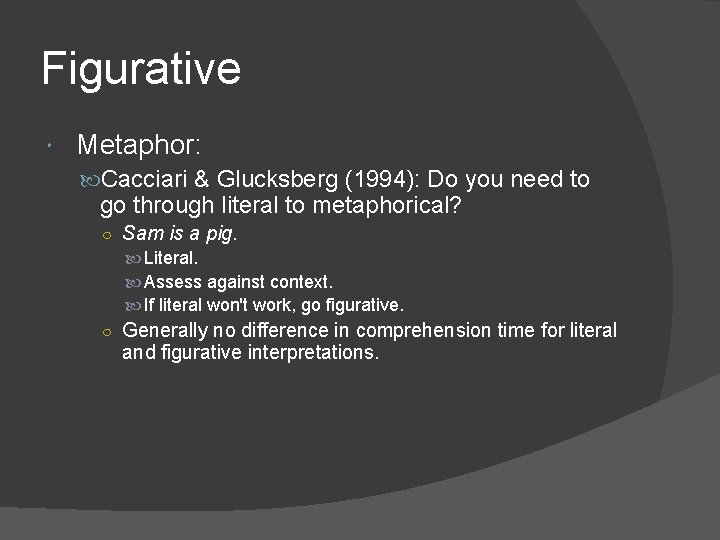 Figurative

Metaphor:

Cacciari & Glucksberg (1994): Do you need to go through literal to metaphorical?

Sam is a pig.

Literal.

Assess against context.

If literal won't work, go figurative.

Generally no difference in comprehension time for literal and figurative interpretations.